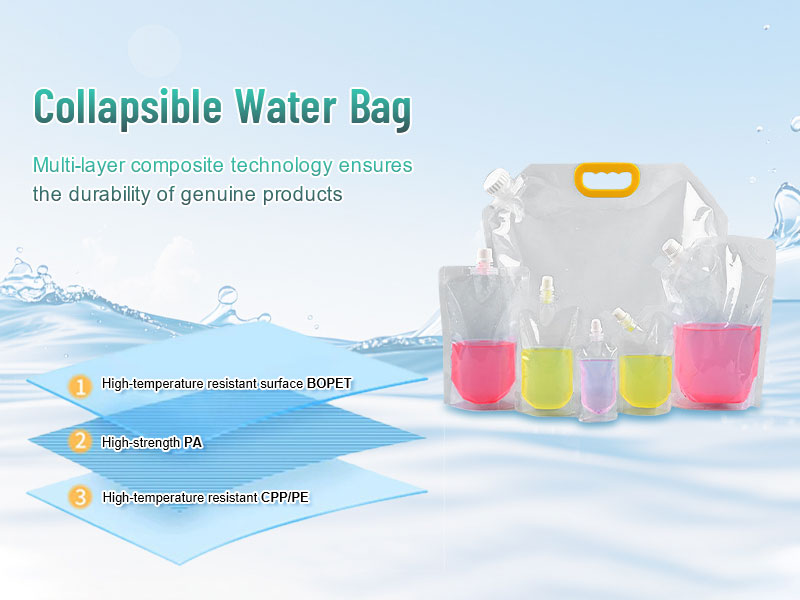 Collapsible Water Bag

Multi-layer composite technology ensures the durability of genuine products

1 High-temperature resistant surface BOPET

2 High-strength PA

3 High-temperature resistant CPP/PE